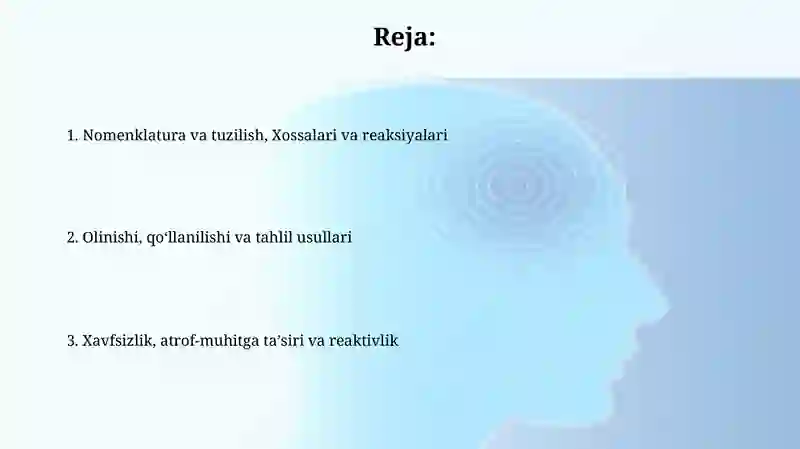 Reja:

1. Nomenklatura va tuzilish, Xossalari va reaksiyalari

2. Olinishi, qo‘llanilishi va tahlil usullari

3. Xavfsizlik, atrof-muhitga ta’siri va reaktivlik